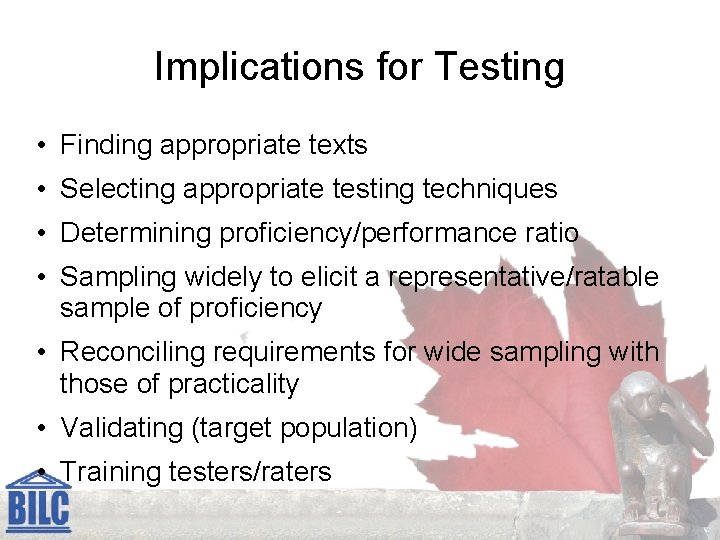 Implications for Testing

• Finding appropriate texts
• Selecting appropriate testing techniques
• Determining proficiency/performance ratio
• Sampling widely to elicit a representative/ratable sample of proficiency
• Reconciling requirements for wide sampling with those of practicality
• Validating (target population)
• Training testers/raters

BILC